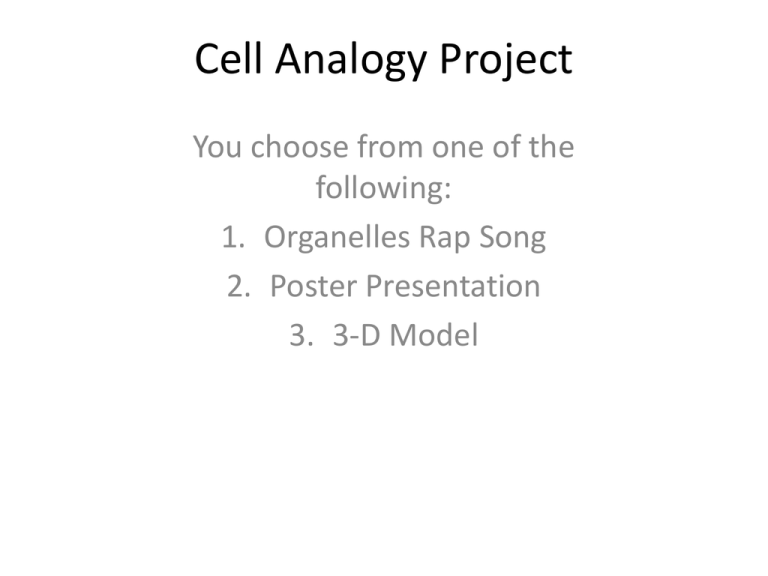 Cell Analogy Project

You choose from one of the following:

1. Organelles Rap Song
2. Poster Presentation
3. 3-D Model